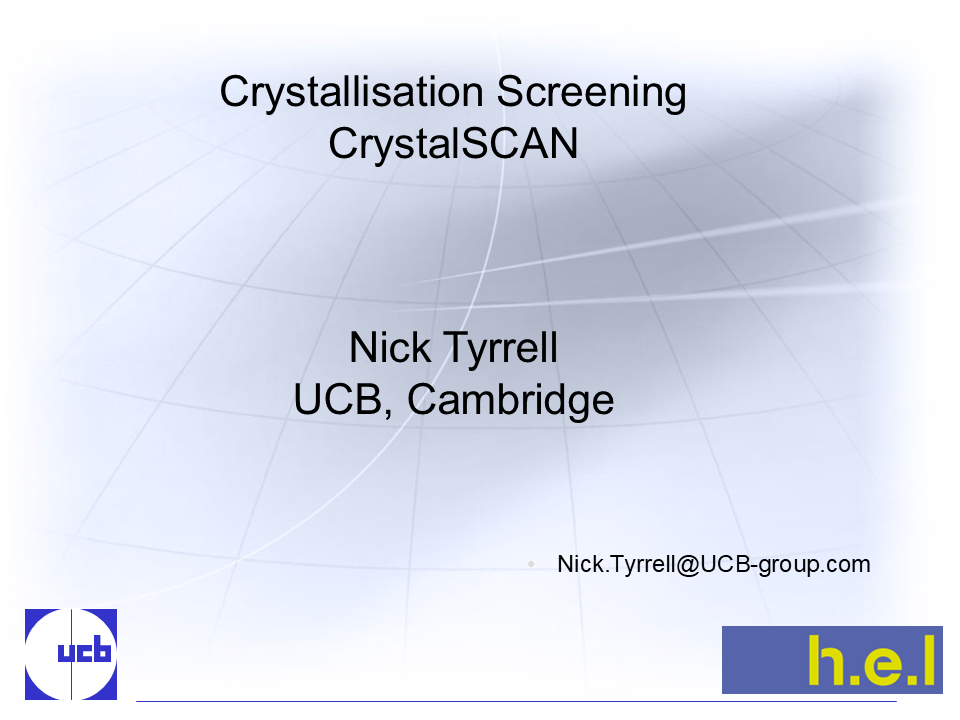 Crystallisation Screening
CrystalSCAN

Nick Tyrrell
UCB, Cambridge

• Nick.Tyrrell@UCB-group.com

ucb

h.e.l